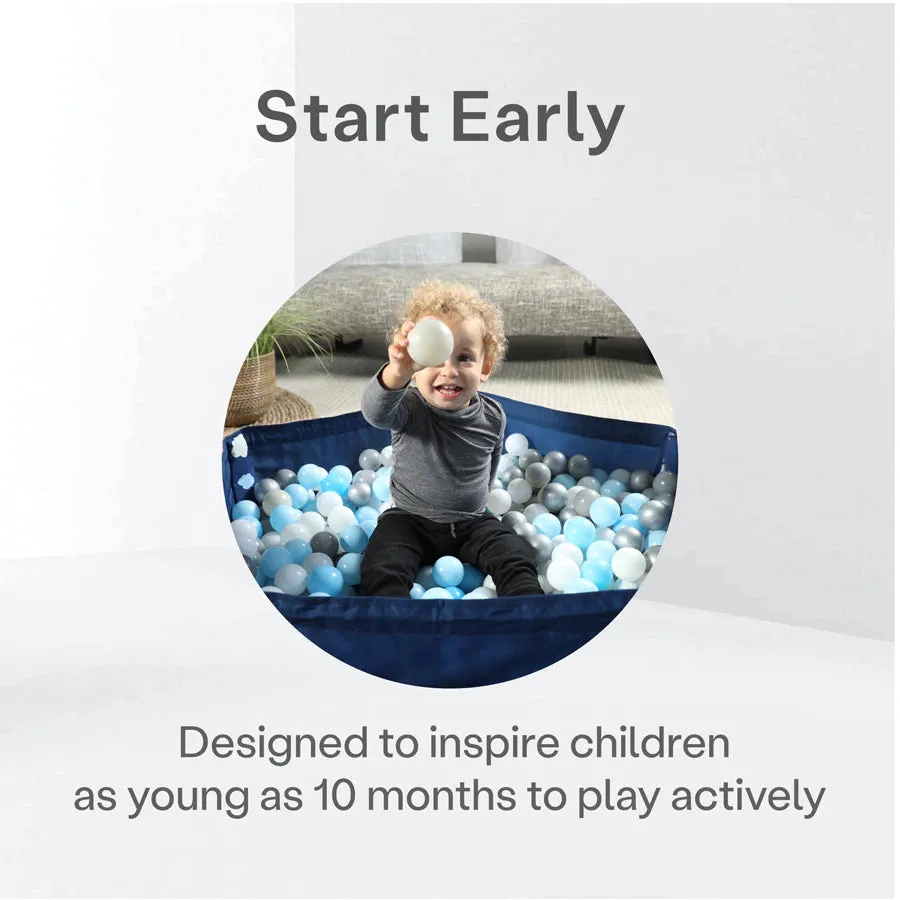 Start Early

Designed to inspire children as young as 10 months to play actively